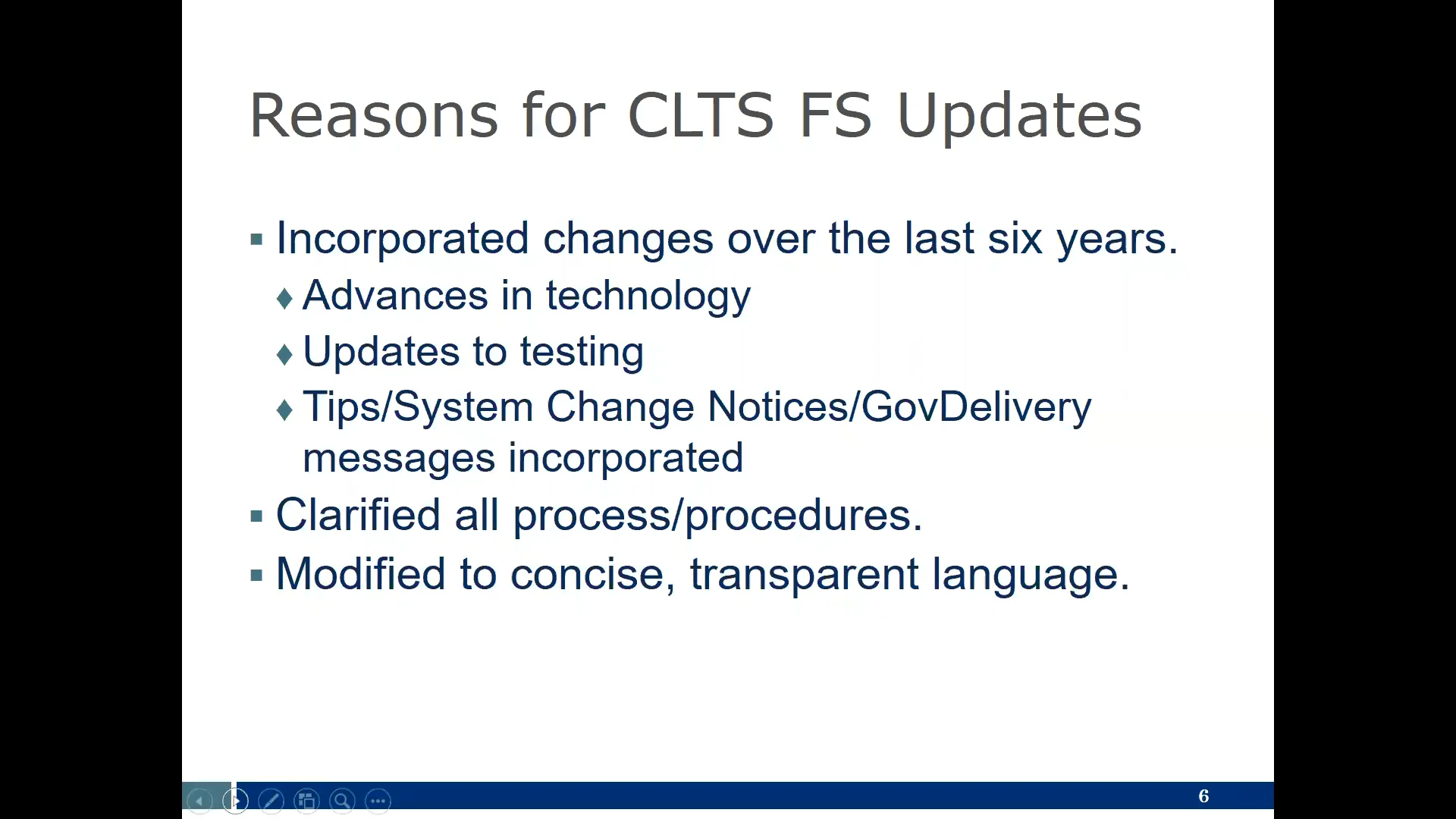 Reasons for CLTS FS Updates

▪ Incorporated changes over the last six years.
♦ Advances in technology
♦ Updates to testing
♦ Tips/System Change Notices/GovDelivery messages incorporated
▪ Clarified all process/procedures.
▪ Modified to concise, transparent language.

6